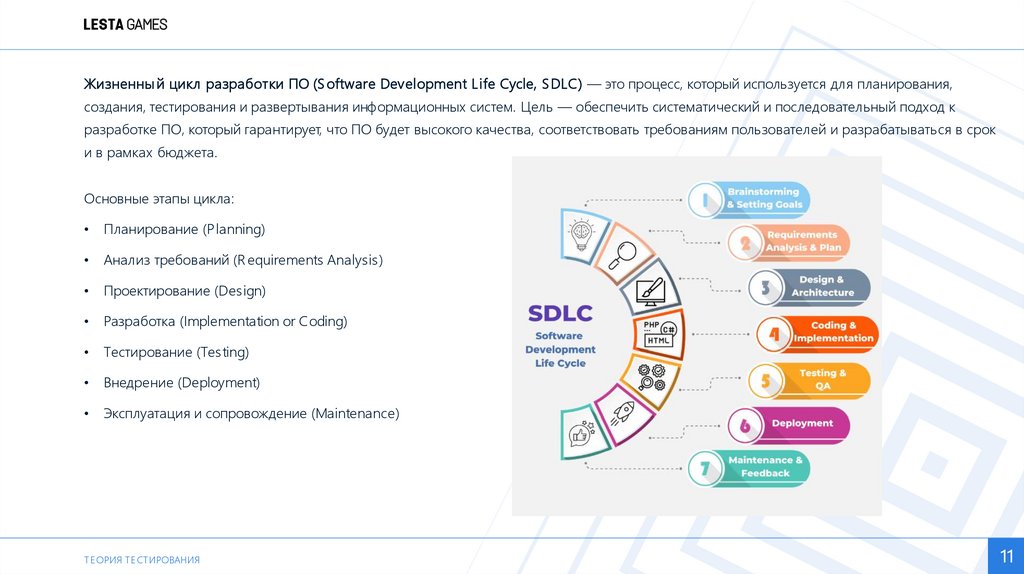 LESTA GAMES

Жизненный цикл разработки ПО (Software Development Life Cycle, SDLC) — это процесс, который используется для планирования, создания, тестирования и развертывания информационных систем. Цель — обеспечить систематический и последовательный подход к разработке ПО, который гарантирует, что ПО будет высокого качества, соответствовать требованиям пользователей и разрабатываться в срок и в рамках бюджета.

Основные этапы цикла:

• Планирование (Planning)
• Анализ требований (Requirements Analysis)
• Проектирование (Design)
• Разработка (Implementation or Coding)
• Тестирование (Testing)
• Внедрение (Deployment)
• Эксплуатация и сопровождение (Maintenance)

SDLC
Software Development Life Cycle

PHP
C#
HTML

1 Brainstorming & Setting Goals
2 Requirements Analysis & Plan
3 Design & Architecture
4 Coding & Implementation
5 Testing & QA
6 Deployment
7 Maintenance & Feedback

ТЕОРИЯ ТЕСТИРОВАНИЯ

11